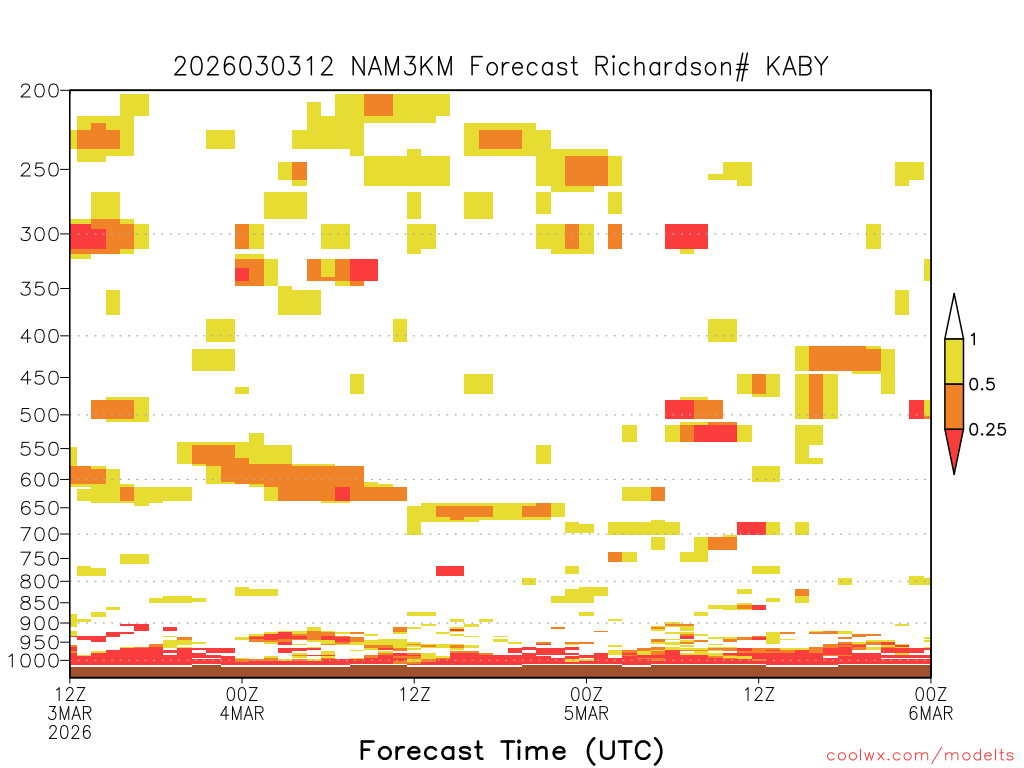 2026030312 NAM3KM Forecast Richardson# KABY

200
250
300
350
400
450
500
550
600
650
700
750
800
850
900
950
1000

1
0.5
0.25

12Z
3MAR
2026

00Z
4MAR

12Z

00Z
5MAR

12Z

00Z
6MAR

Forecast Time (UTC)

coolwx.com/modelts